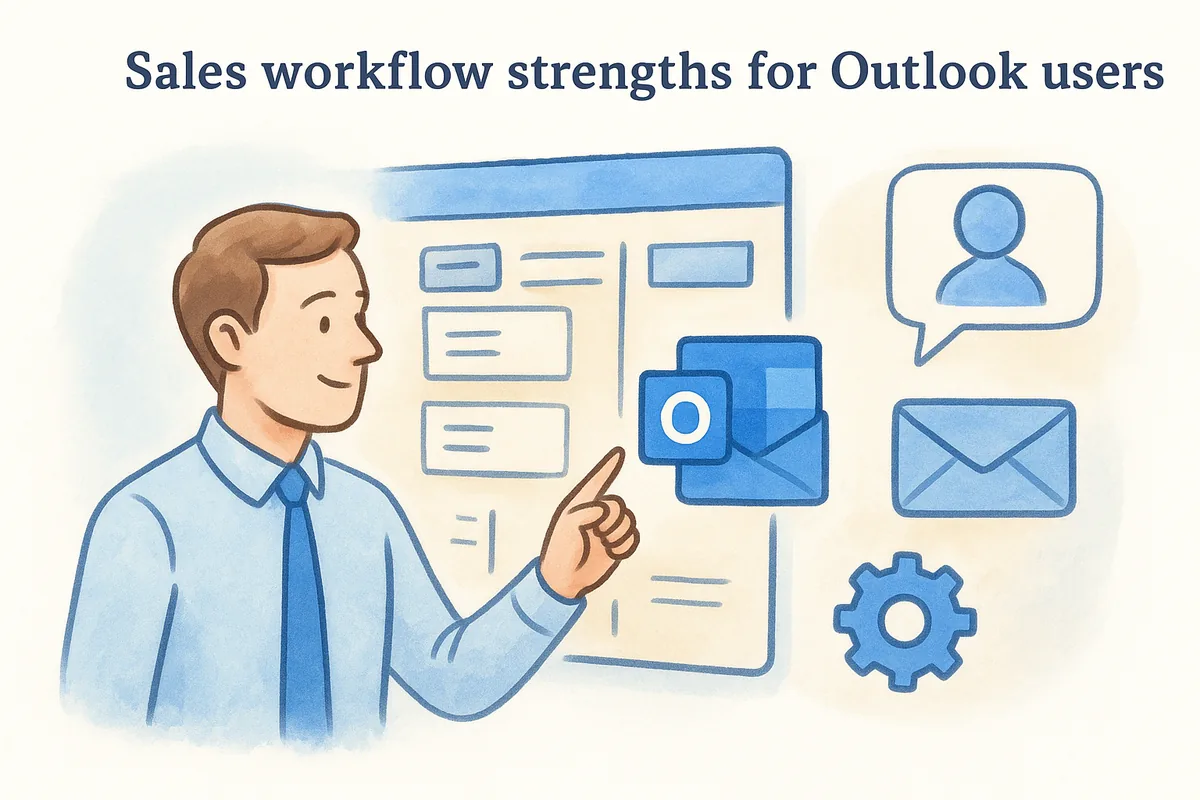 Sales workflow strengths for Outlook users

O